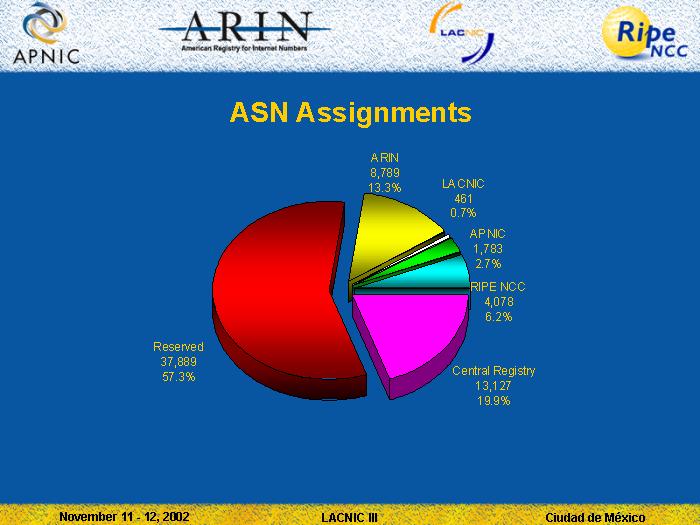 APNIC

ARIN
American Registry for Internet Numbers

LACNIC

Ripe NCC

ASN Assignments

ARIN
8,789
13.3%

LACNIC
461
0.7%

APNIC
1,783
2.7%

RIPE NCC
4,078
6.2%

Central Registry
13,127
19.9%

Reserved
37,889
57.3%

November 11 - 12, 2002

LACNIC III

Ciudad de México